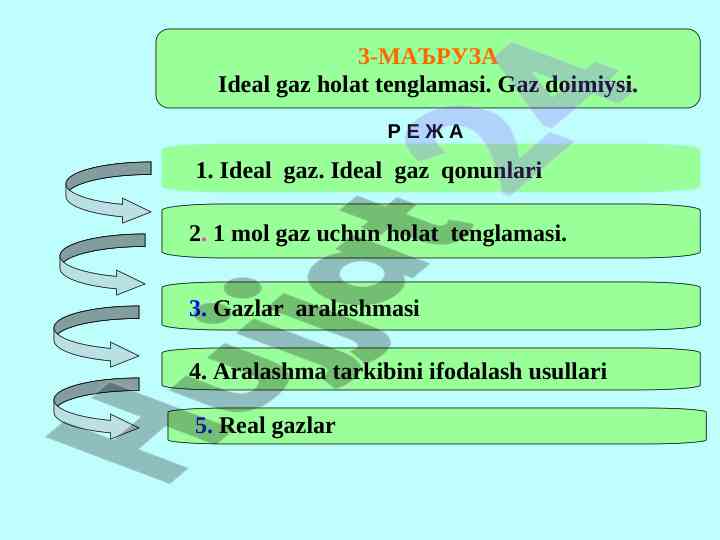 3-МАЪРУЗА
Ideal gaz holat tenglamasi. Gaz doimiysi.

Р Е Ж А

1. Ideal gaz. Ideal gaz qonunlari

2. 1 mol gaz uchun holat tenglamasi.

3. Gazlar aralashmasi

4. Aralashma tarkibini ifodalash usullari

5. Real gazlar

Hujjat24